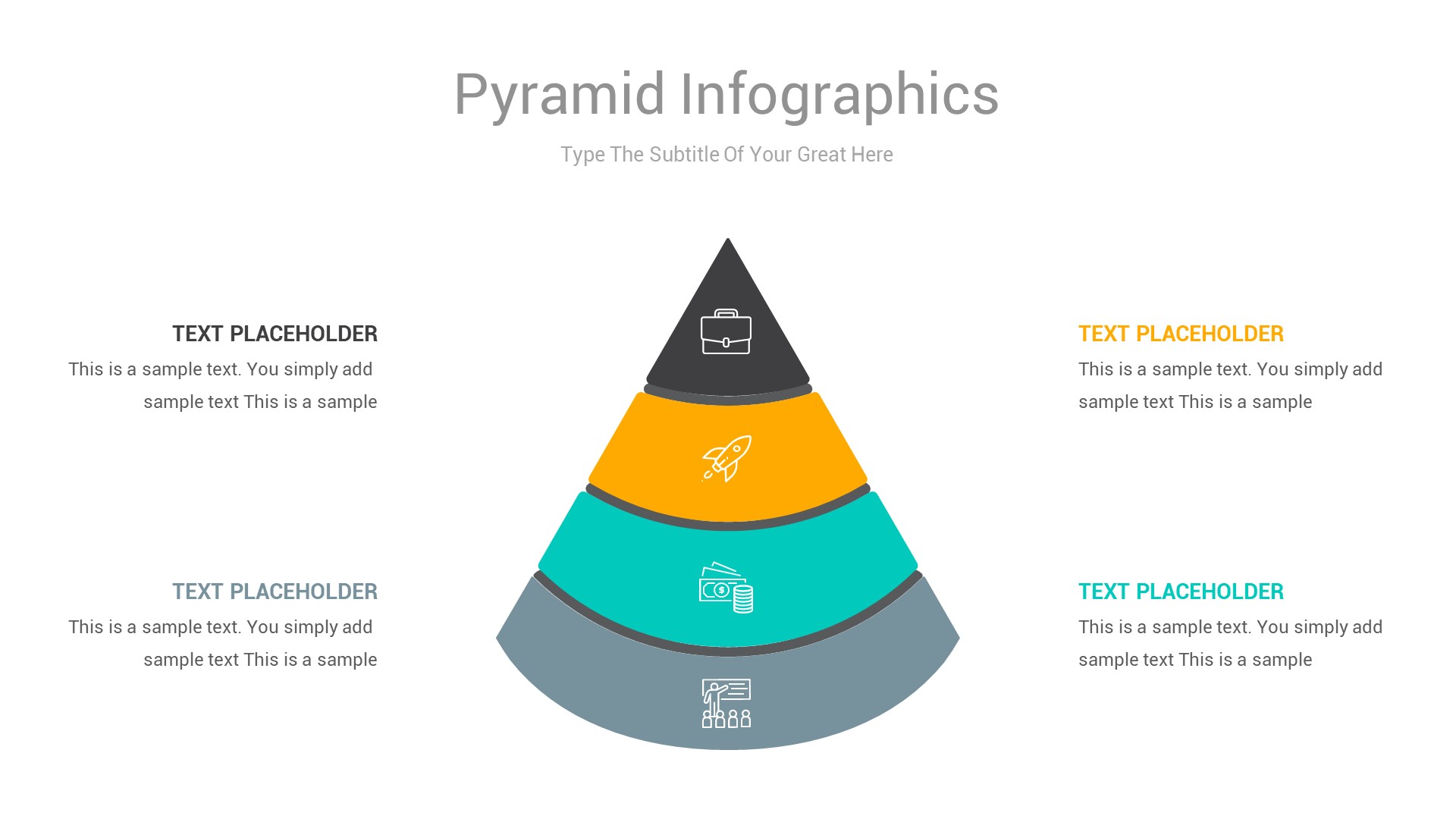 Pyramid Infographics

Type The Subtitle Of Your Great Here

TEXT PLACEHOLDER

This is a sample text. You simply add sample text This is a sample

TEXT PLACEHOLDER

This is a sample text. You simply add sample text This is a sample

TEXT PLACEHOLDER

This is a sample text. You simply add sample text This is a sample

TEXT PLACEHOLDER

This is a sample text. You simply add sample text This is a sample